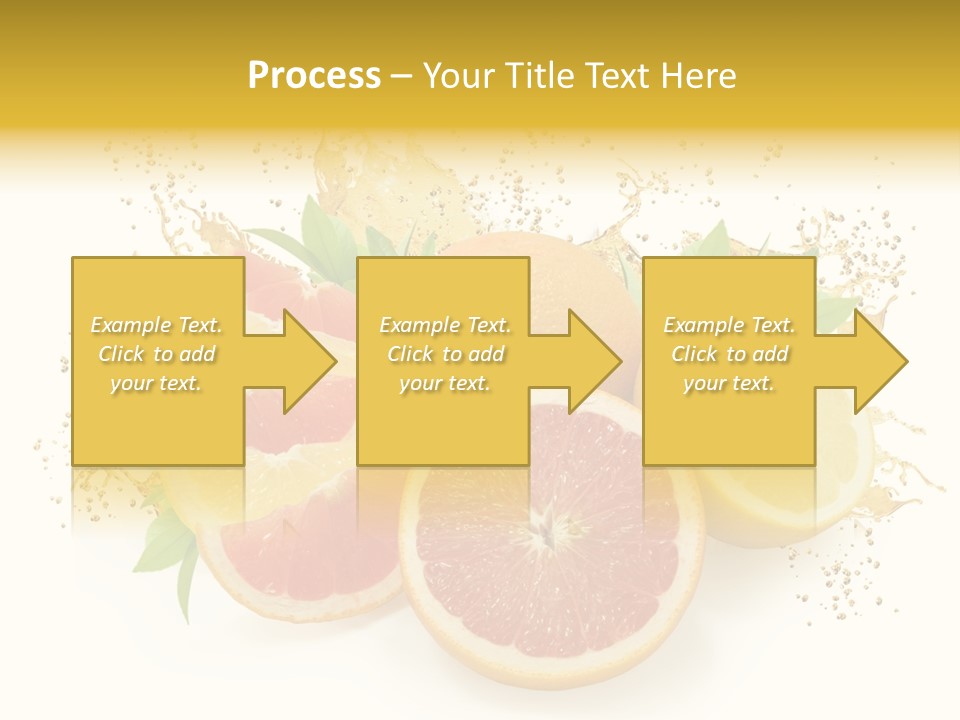 Process – Your Title Text Here

Example Text. Click to add your text.

Example Text. Click to add your text.

Example Text. Click to add your text.